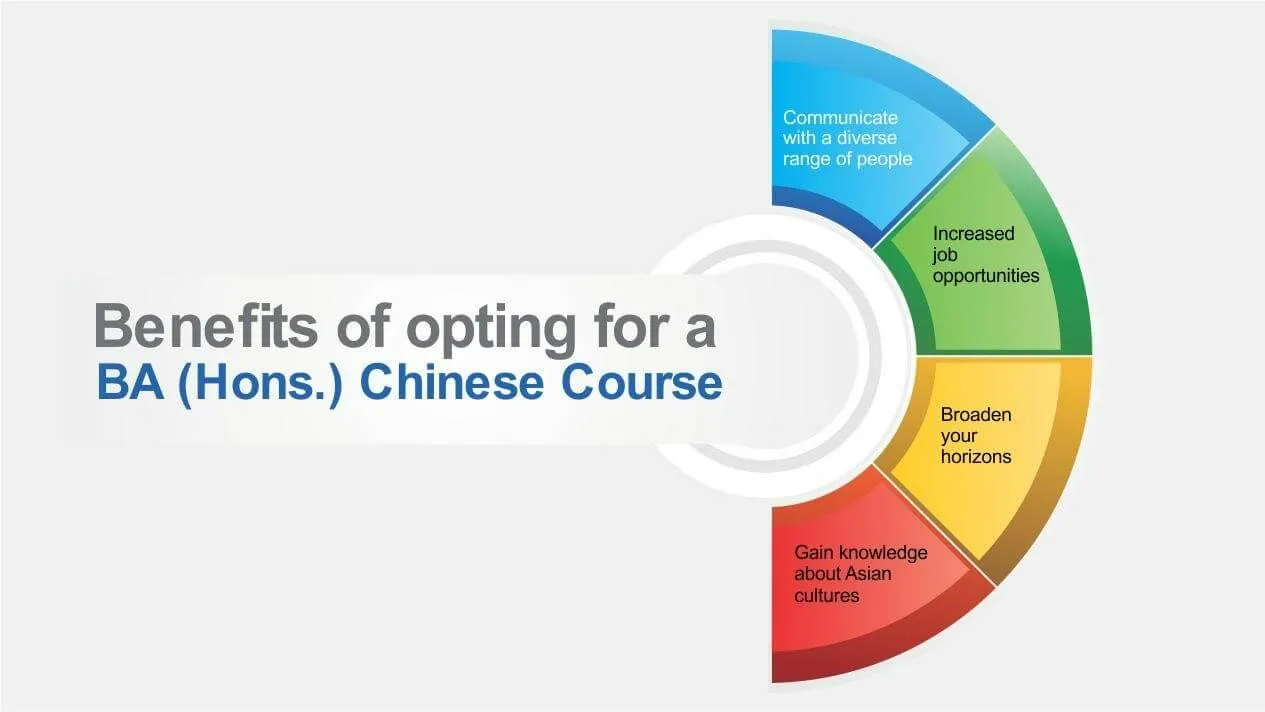 Benefits of opting for a BA (Hons.) Chinese Course

Communicate with a diverse range of people

Increased job opportunities

Broaden your horizons

Gain knowledge about Asian cultures